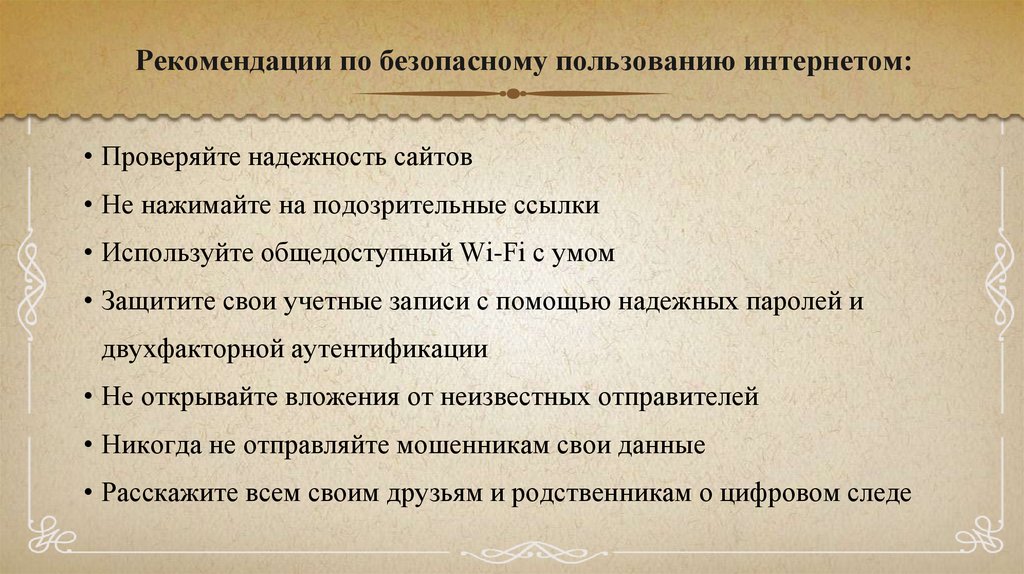 Рекомендации по безопасному пользованию интернетом:

• Проверяйте надежность сайтов
• Не нажимайте на подозрительные ссылки
• Используйте общедоступный Wi-Fi с умом
• Защитите свои учетные записи с помощью надежных паролей и двухфакторной аутентификации
• Не открывайте вложения от неизвестных отправителей
• Никогда не отправляйте мошенникам свои данные
• Расскажите всем своим друзьям и родственникам о цифровом следе